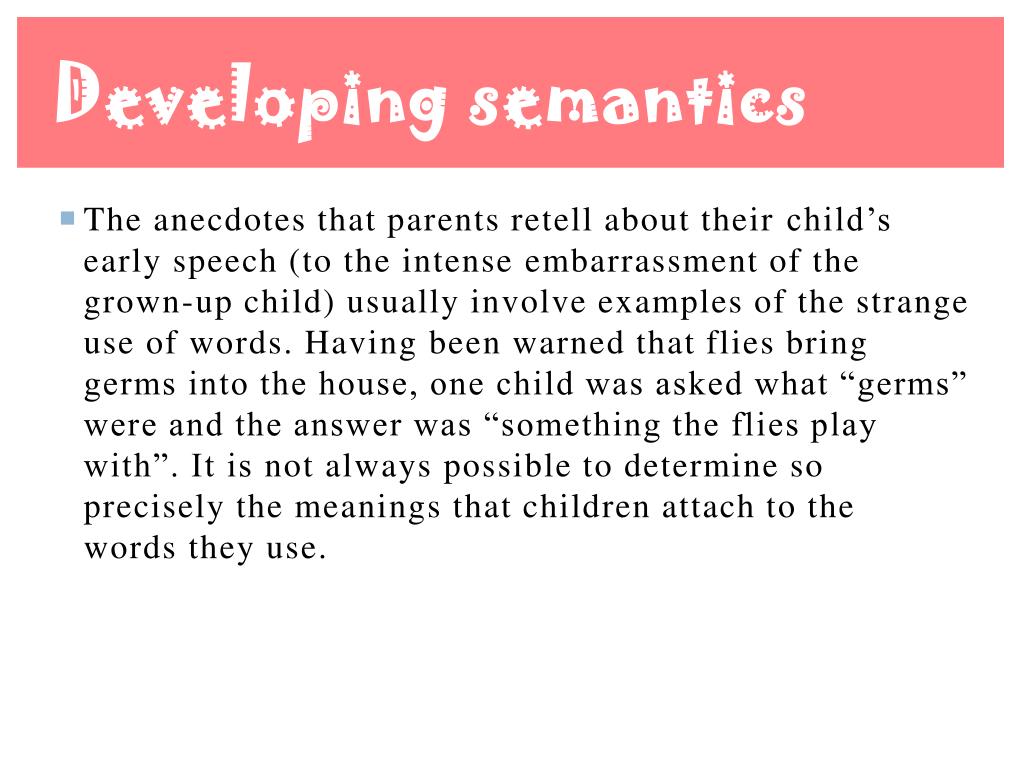 Developing semantics

The anecdotes that parents retell about their child’s early speech (to the intense embarrassment of the grown-up child) usually involve examples of the strange use of words. Having been warned that flies bring germs into the house, one child was asked what “germs” were and the answer was “something the flies play with”. It is not always possible to determine so precisely the meanings that children attach to the words they use.